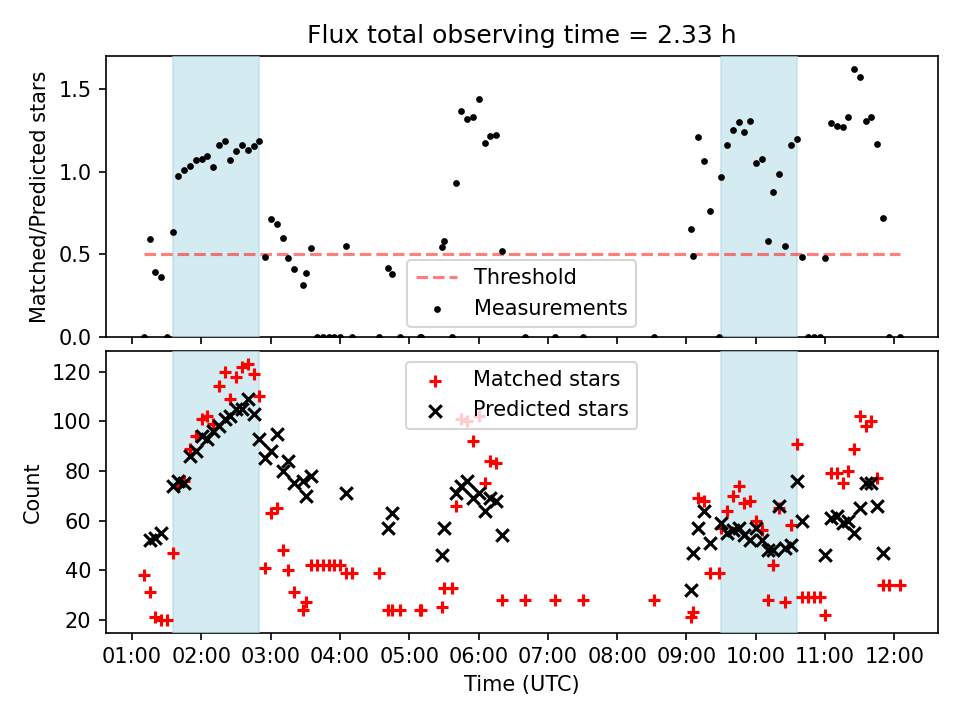 Flux total observing time = 2.33 h

Matched/Predicted stars

1.5
1.0
0.5
0.0

Threshold
Measurements

Count

120
100
80
60
40
20

Matched stars
Predicted stars

01:00 02:00 03:00 04:00 05:00 06:00 07:00 08:00 09:00 10:00 11:00 12:00

Time (UTC)